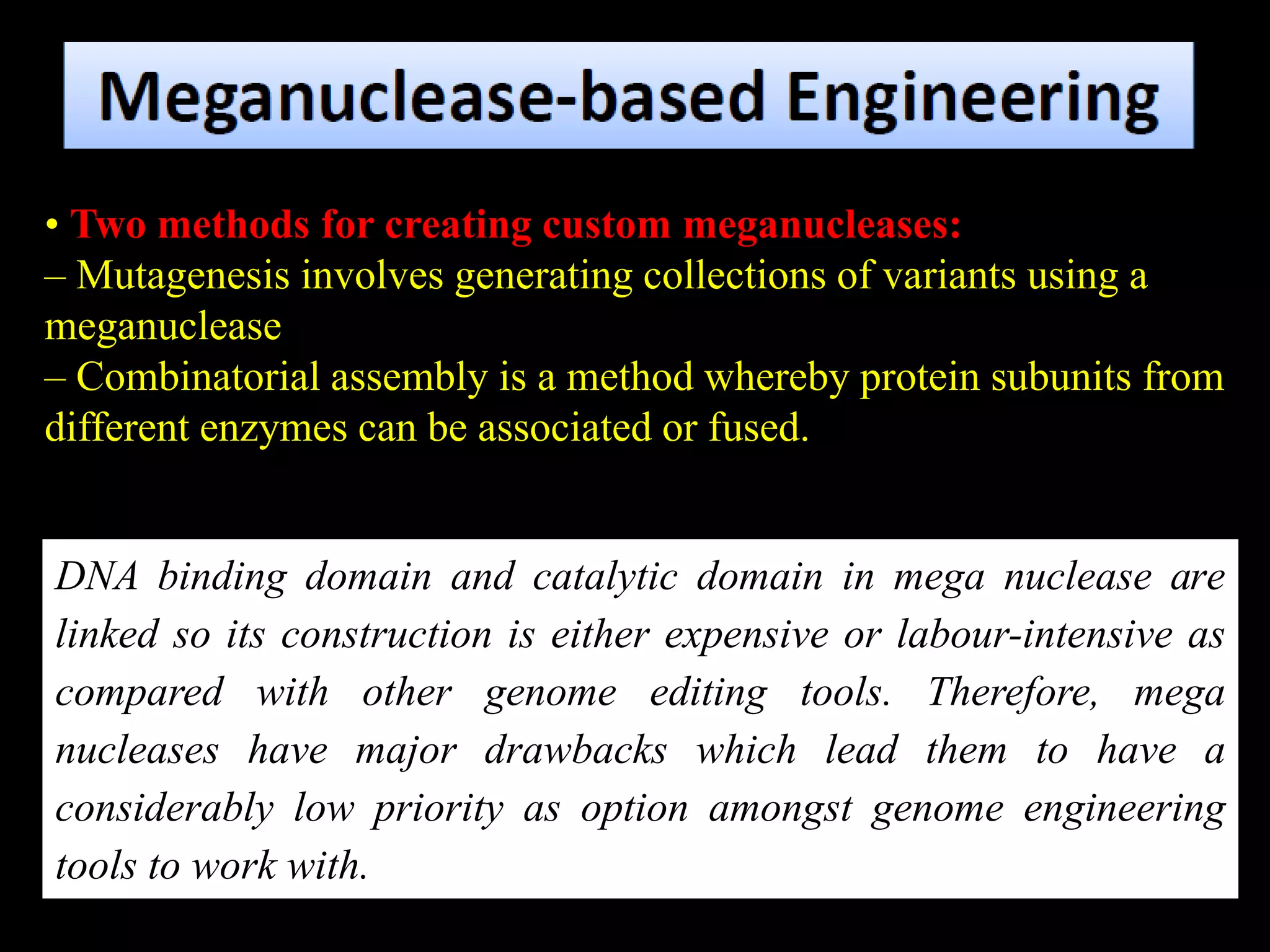 Meganuclease-based Engineering

• Two methods for creating custom meganucleases:
– Mutagenesis involves generating collections of variants using a meganuclease
– Combinatorial assembly is a method whereby protein subunits from different enzymes can be associated or fused.

DNA binding domain and catalytic domain in mega nuclease are linked so its construction is either expensive or labour-intensive as compared with other genome editing tools. Therefore, mega nucleases have major drawbacks which lead them to have a considerably low priority as option amongst genome engineering tools to work with.